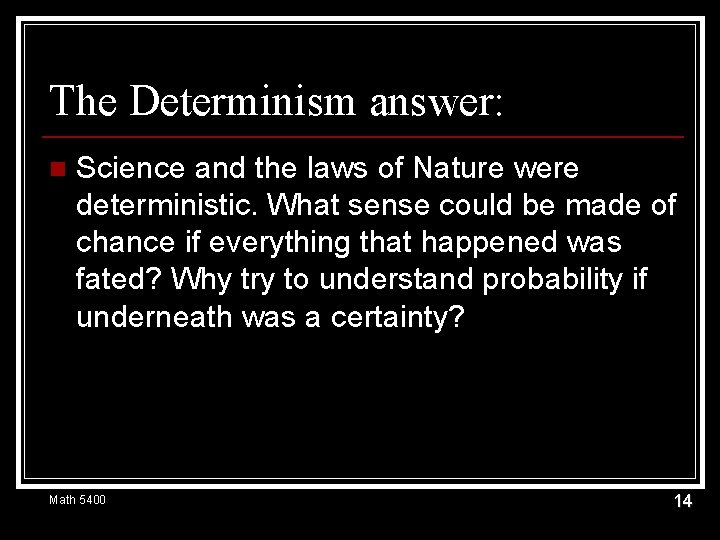 The Determinism answer:

Science and the laws of Nature were deterministic. What sense could be made of chance if everything that happened was fated? Why try to understand probability if underneath was a certainty?

Math 5400

14